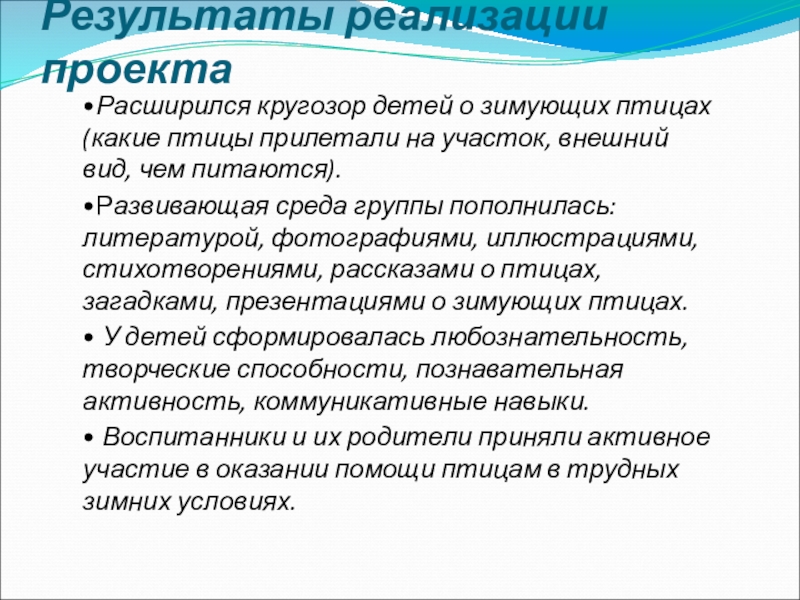 Результаты реализации проекта

•Расширился кругозор детей о зимующих птицах (какие птицы прилетали на участок, внешний вид, чем питаются).

•Развивающая среда группы пополнилась: литературой, фотографиями, иллюстрациями, стихотворениями, рассказами о птицах, загадками, презентациями о зимующих птицах.

• У детей сформировалась любознательность, творческие способности, познавательная активность, коммуникативные навыки.

• Воспитанники и их родители приняли активное участие в оказании помощи птицам в трудных зимних условиях.